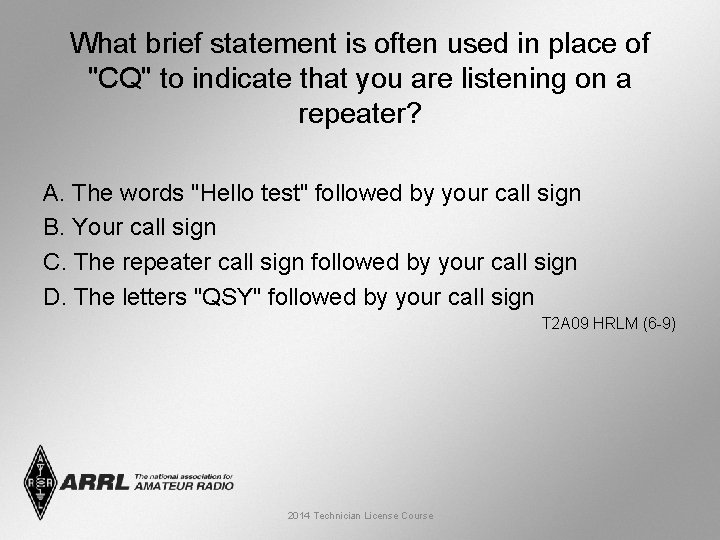 What brief statement is often used in place of "CQ" to indicate that you are listening on a repeater?

A. The words "Hello test" followed by your call sign
B. Your call sign
C. The repeater call sign followed by your call sign
D. The letters "QSY" followed by your call sign

T2A09 HRLM (6-9)

ARRL The national association for AMATEUR RADIO

2014 Technician License Course